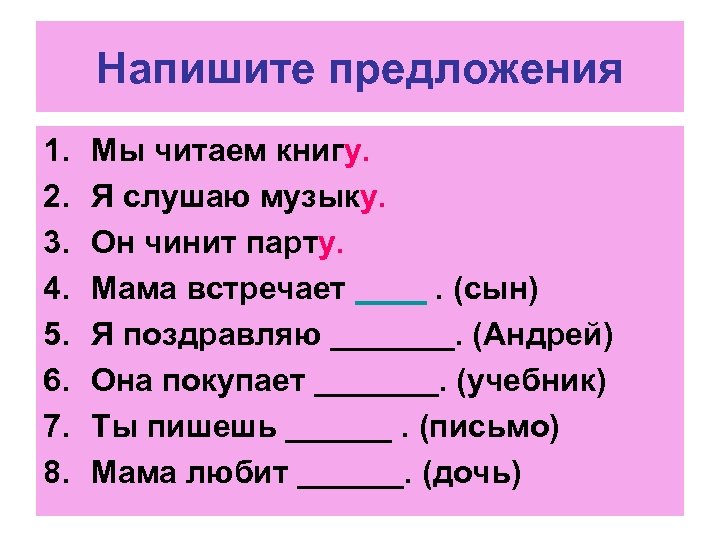 Напишите предложения

1. Мы читаем книгу.
2. Я слушаю музыку.
3. Он чинит парту.
4. Мама встречает ____ . (сын)
5. Я поздравляю _______. (Андрей)
6. Она покупает _______. (учебник)
7. Ты пишешь ______ . (письмо)
8. Мама любит ______. (дочь)